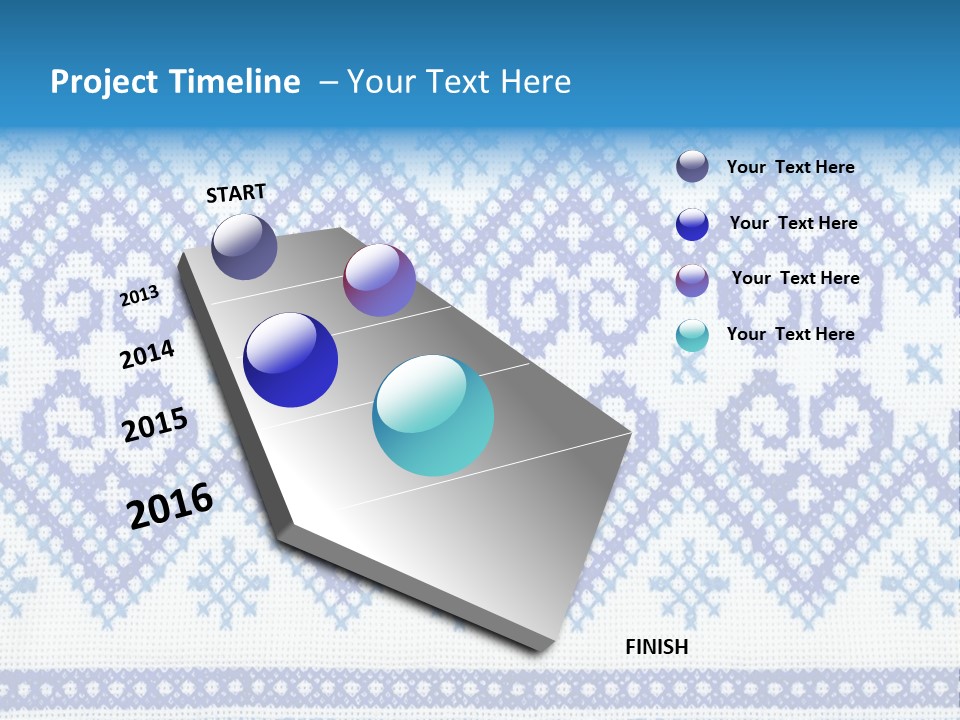 Project Timeline – Your Text Here

START

2013

2014

2015

2016

FINISH

Your Text Here

Your Text Here

Your Text Here

Your Text Here